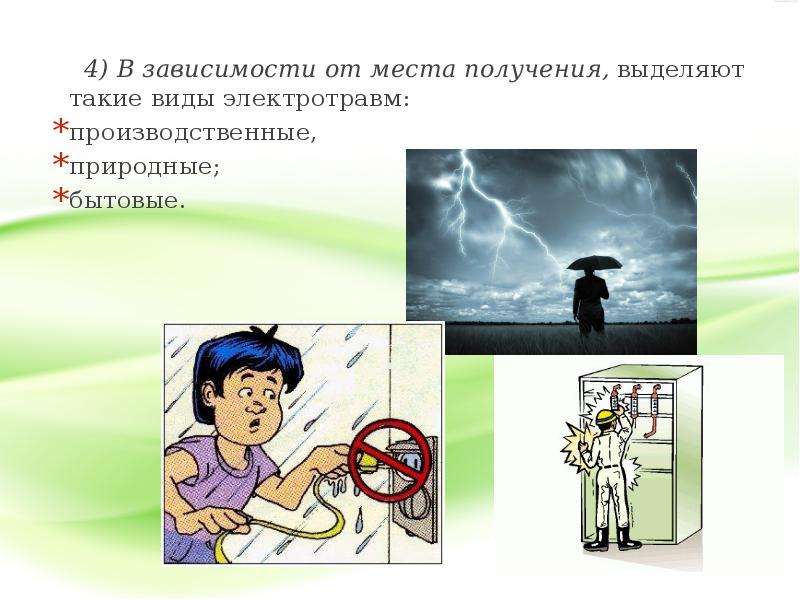 4) В зависимости от места получения, выделяют такие виды электротравм:

*производственные,
*природные;
*бытовые.